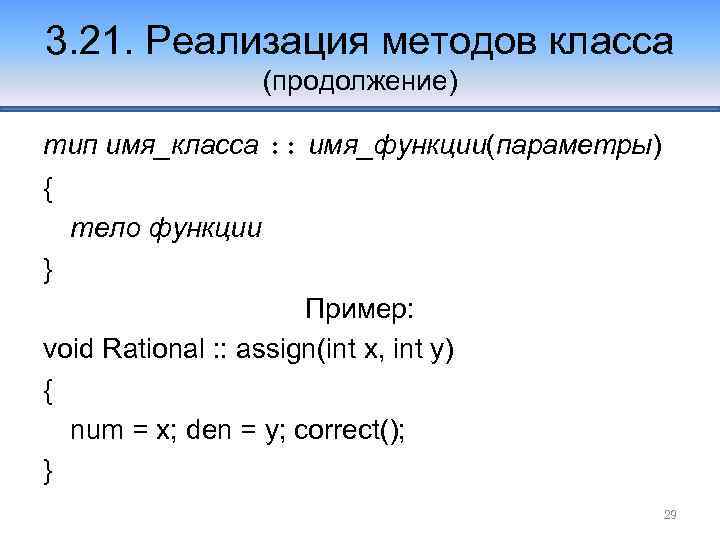 3.21. Реализация методов класса
(продолжение)

тип имя_класса :: имя_функции(параметры)
{
тело функции
}

Пример:

void Rational :: assign(int x, int y)
{
num = x; den = y; correct();
}

29